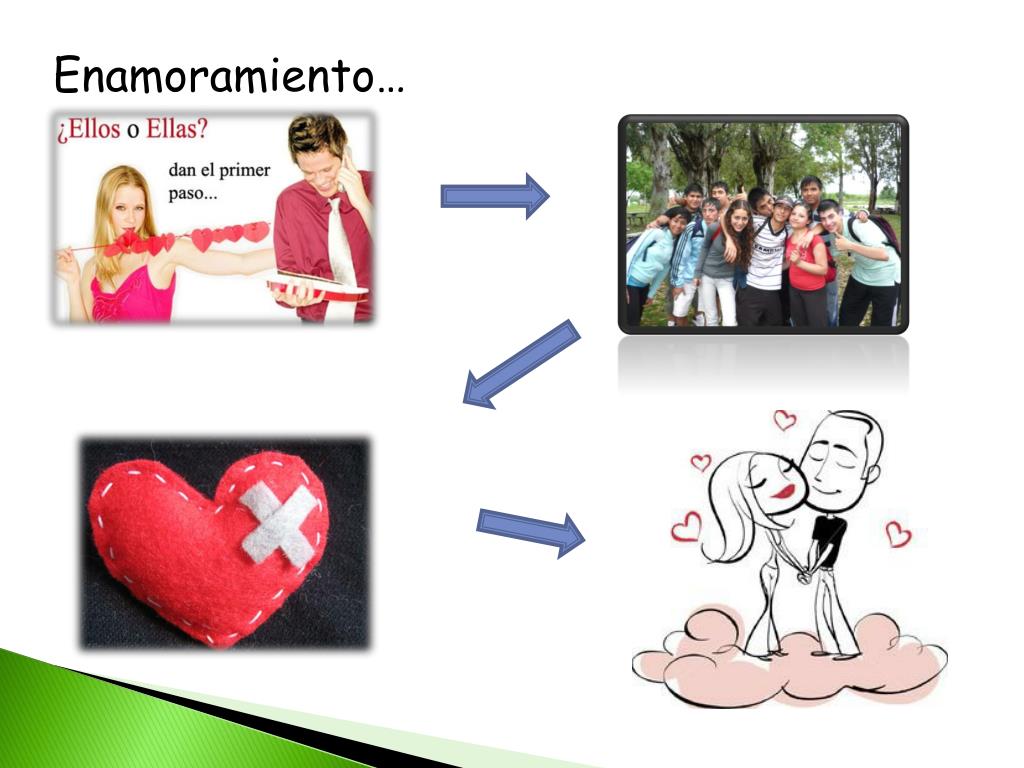 Enamoramiento…

¿Ellos o Ellas?

dan el primer paso...